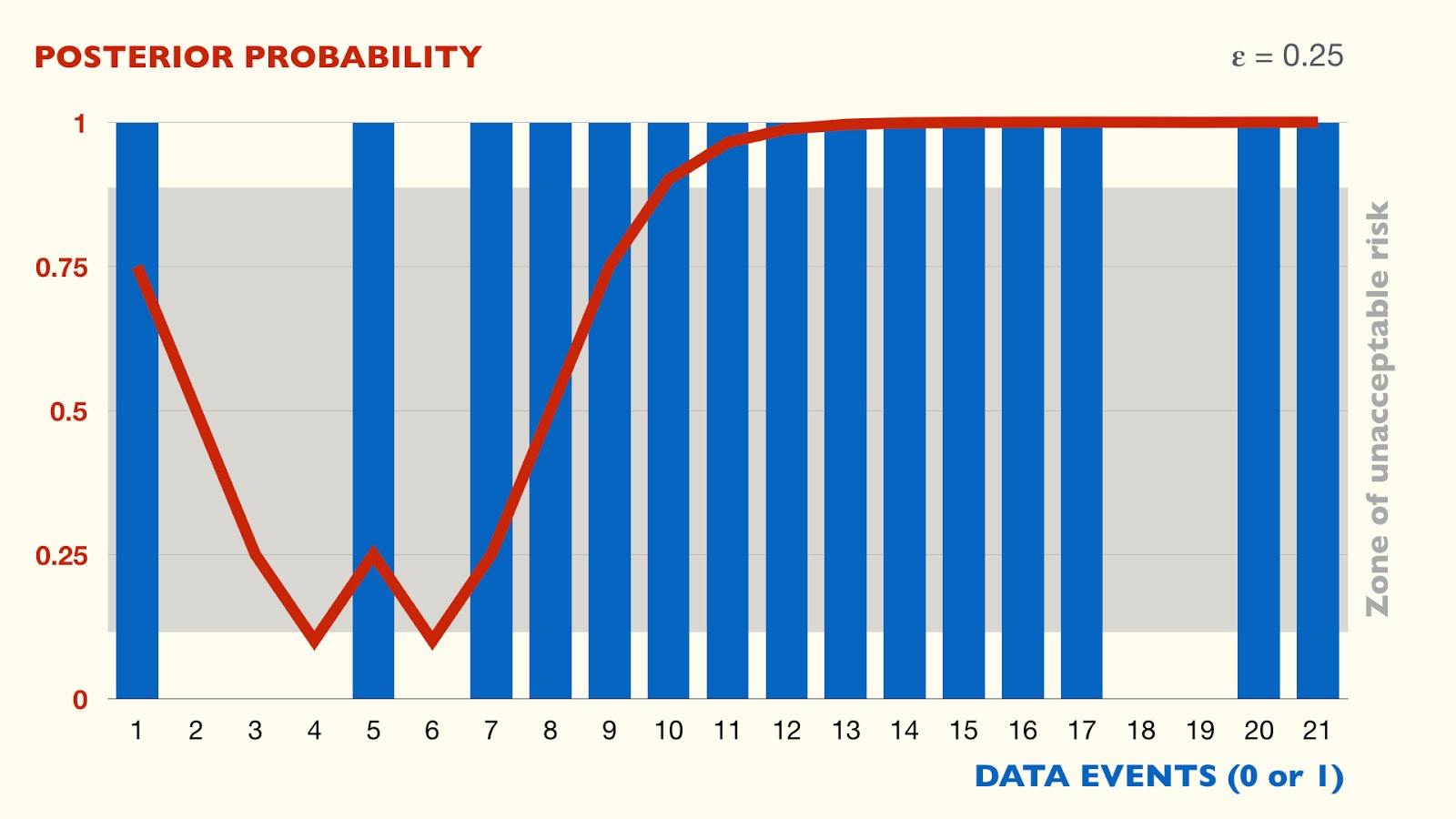 POSTERIOR PROBABILITY

$\varepsilon = 0.25$

1
0.75
0.5
0.25
0

Zone of unacceptable risk

1 2 3 4 5 6 7 8 9 10 11 12 13 14 15 16 17 18 19 20 21

DATA EVENTS (0 or 1)